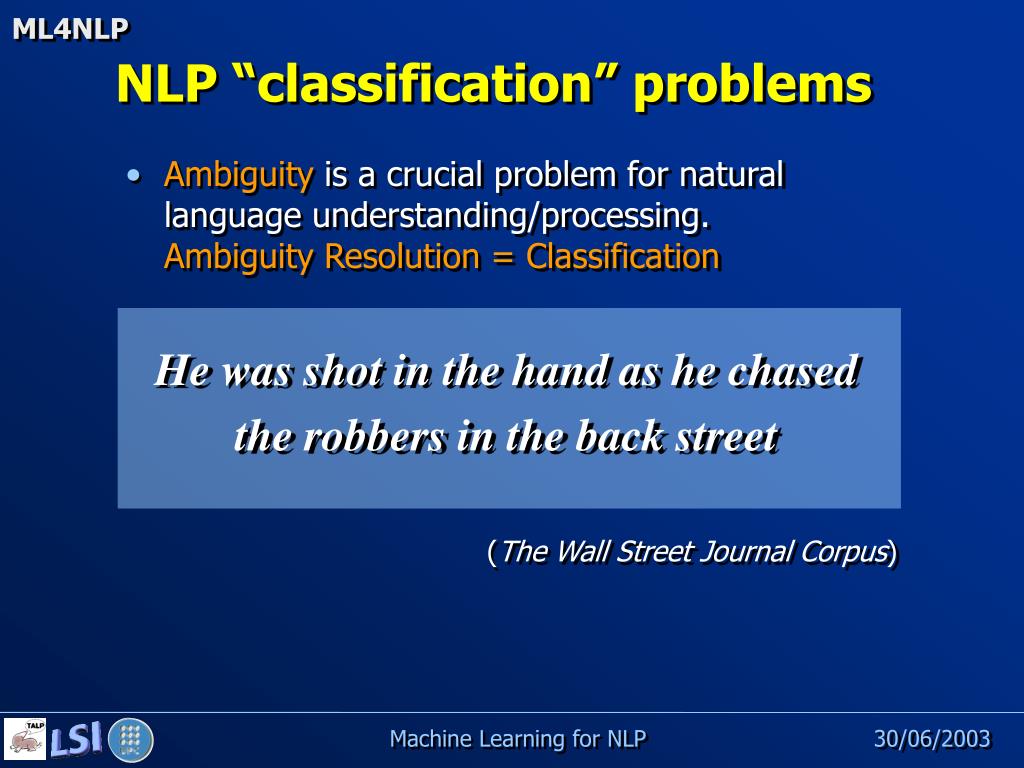 ML4NLP

NLP “classification” problems

• Ambiguity is a crucial problem for natural language understanding/processing. Ambiguity Resolution = Classification

He was shot in the hand as he chased the robbers in the back street

(The Wall Street Journal Corpus)

TALP LSI

Machine Learning for NLP

30/06/2003